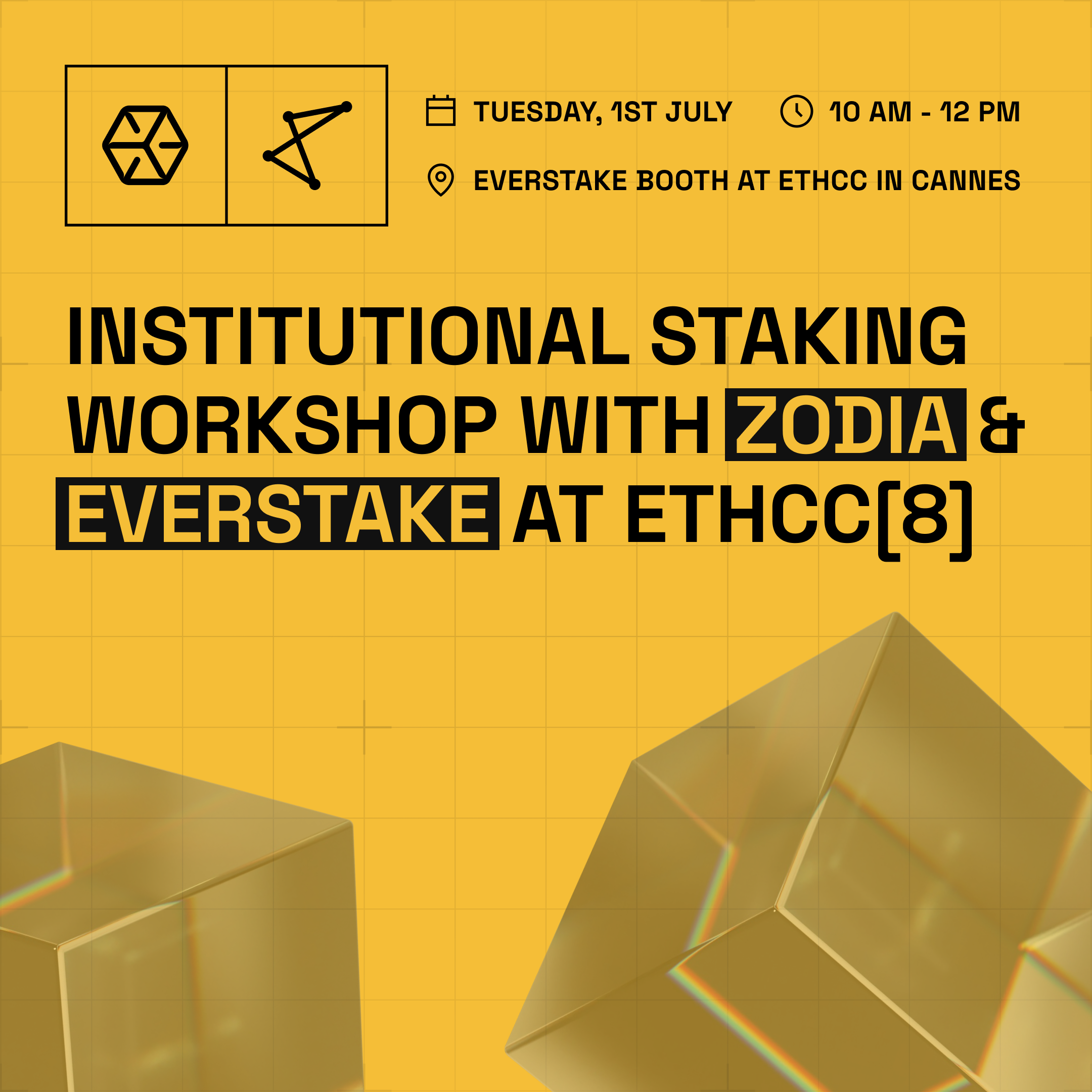 TUESDAY, 1ST JULY
10 AM - 12 PM
EVERSTAKE BOOTH AT ETHCC IN CANNES

INSTITUTIONAL STAKING WORKSHOP WITH ZODIA & EVERSTAKE AT ETHCC[8]